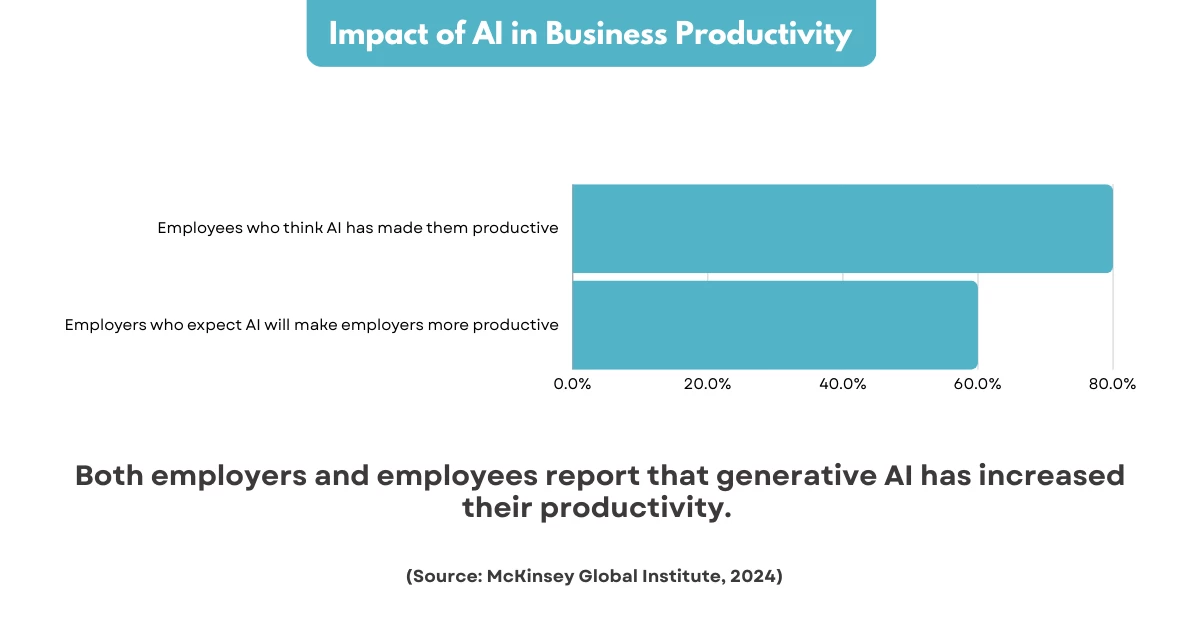 Impact of AI in Business Productivity

Employees who think AI has made them productive

Employers who expect AI will make employers more productive

0.0%
20.0%
40.0%
60.0%
80.0%

Both employers and employees report that generative AI has increased their productivity.

(Source: McKinsey Global Institute, 2024)